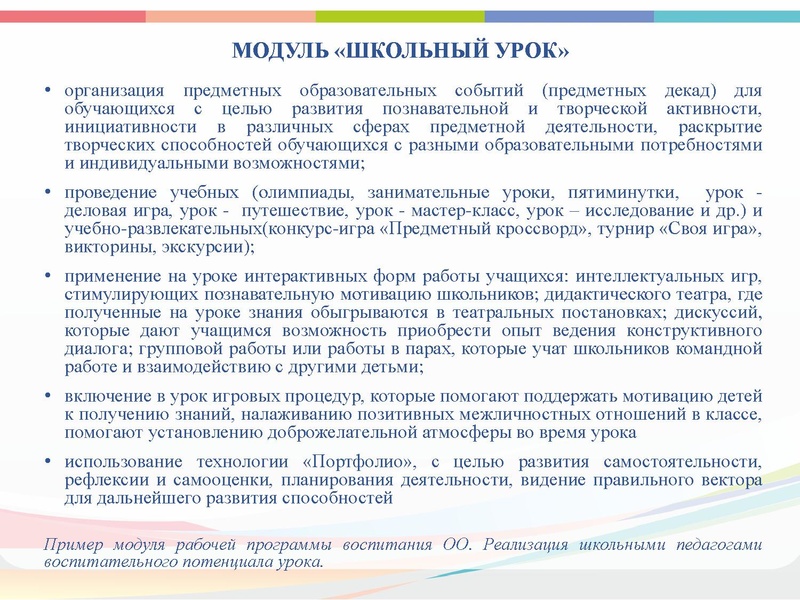 МОДУЛЬ «ШКОЛЬНЫЙ УРОК»

• организация предметных образовательных событий (предметных декад) для обучающихся с целью развития познавательной и творческой активности, инициативности в различных сферах предметной деятельности, раскрытие творческих способностей обучающихся с разными образовательными потребностями и индивидуальными возможностями;

• проведение учебных (олимпиады, занимательные уроки, пятиминутки, урок - деловая игра, урок - путешествие, урок - мастер-класс, урок – исследование и др.) и учебно-развлекательных(конкурс-игра «Предметный кроссворд», турнир «Своя игра», викторины, экскурсии);

• применение на уроке интерактивных форм работы учащихся: интеллектуальных игр, стимулирующих познавательную мотивацию школьников; дидактического театра, где полученные на уроке знания обыгрываются в театральных постановках; дискуссий, которые дают учащимся возможность приобрести опыт ведения конструктивного диалога; групповой работы или работы в парах, которые учат школьников командной работе и взаимодействию с другими детьми;

• включение в урок игровых процедур, которые помогают поддержать мотивацию детей к получению знаний, налаживанию позитивных межличностных отношений в классе, помогают установлению доброжелательной атмосферы во время урока

• использование технологии «Портфолио», с целью развития самостоятельности, рефлексии и самооценки, планирования деятельности, видение правильного вектора для дальнейшего развития способностей

Пример модуля рабочей программы воспитания ОО. Реализация школьными педагогами воспитательного потенциала урока.